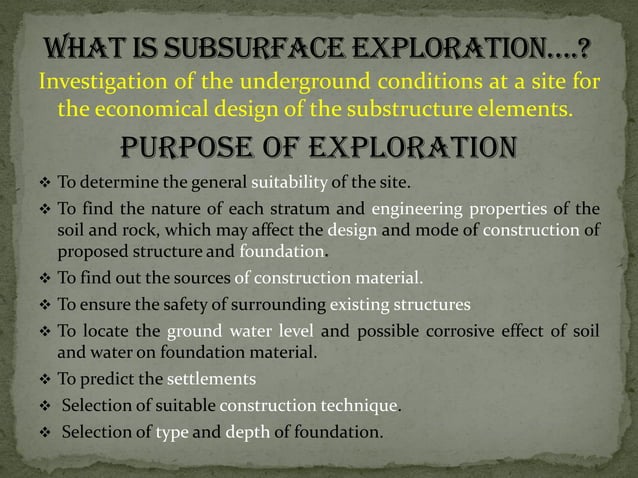 WHAT IS SUBSURFACE EXPLORATION….?
Investigation of the underground conditions at a site for the economical design of the substructure elements.

PURPOSE OF EXPLORATION

❖ To determine the general suitability of the site.
❖ To find the nature of each stratum and engineering properties of the soil and rock, which may affect the design and mode of construction of proposed structure and foundation.
❖ To find out the sources of construction material.
❖ To ensure the safety of surrounding existing structures
❖ To locate the ground water level and possible corrosive effect of soil and water on foundation material.
❖ To predict the settlements
❖ Selection of suitable construction technique.
❖ Selection of type and depth of foundation.